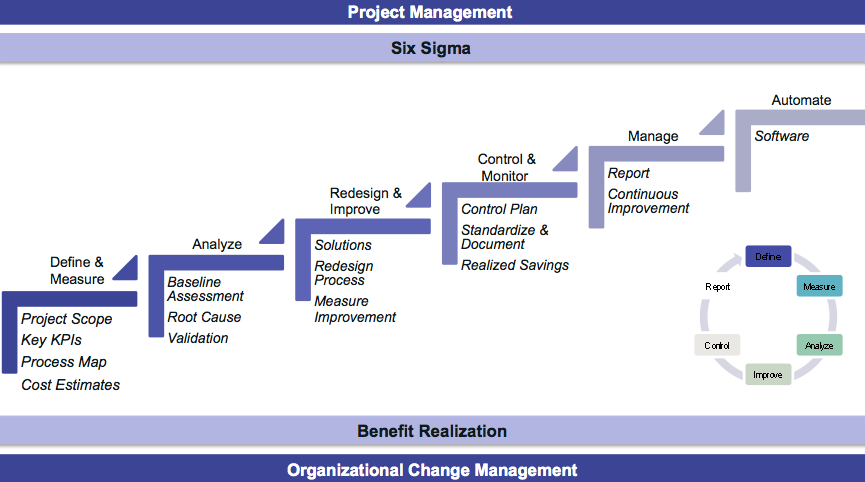 Project Management

Six Sigma

Define & Measure

Project Scope
Key KPIs
Process Map
Cost Estimates

Analyze

Baseline Assessment
Root Cause
Validation

Redesign & Improve

Solutions
Redesign Process
Measure Improvement

Control & Monitor

Control Plan
Standardize & Document
Realized Savings

Manage

Report
Continuous Improvement

Automate

Software

Define
Measure
Analyze
Improve
Control
Report

Benefit Realization

Organizational Change Management